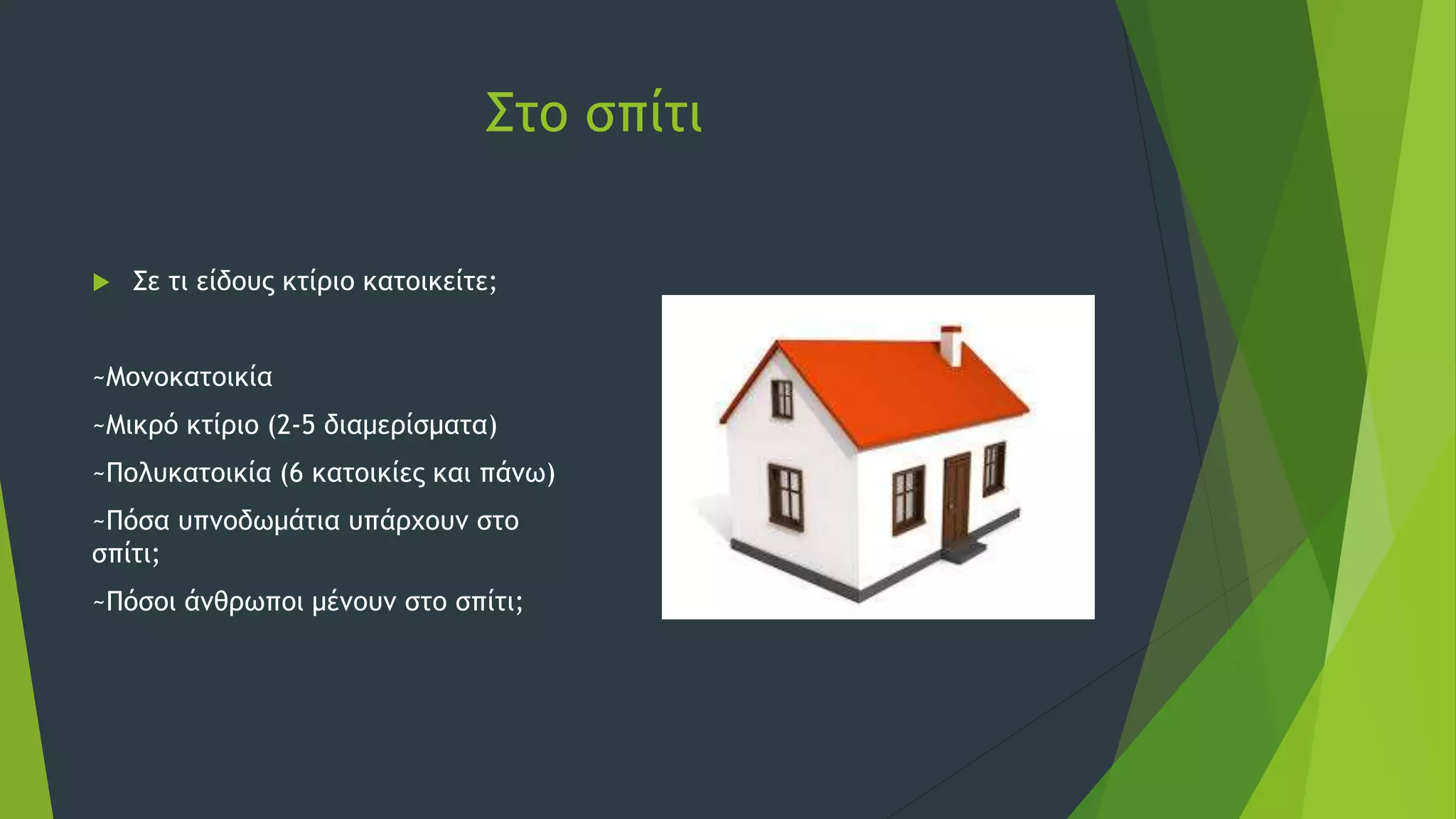 Στο σπίτι

Σε τι είδους κτίριο κατοικείτε;

~Μονοκατοικία

~Μικρό κτίριο (2-5 διαμερίσματα)

~Πολυκατοικία (6 κατοικίες και πάνω)

~Πόσα υπνοδωμάτια υπάρχουν στο σπίτι;

~Πόσοι άνθρωποι μένουν στο σπίτι;